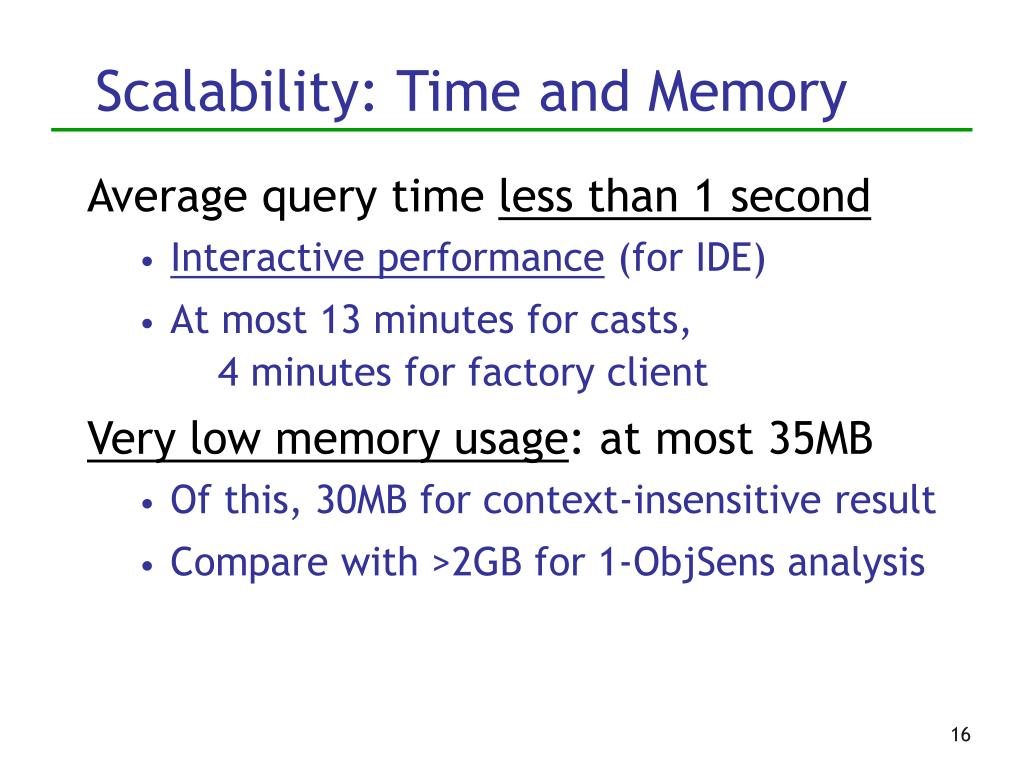 Scalability: Time and Memory

Average query time less than 1 second

• Interactive performance (for IDE)

• At most 13 minutes for casts, 4 minutes for factory client

Very low memory usage: at most 35MB

• Of this, 30MB for context-insensitive result

• Compare with >2GB for 1-ObjSens analysis

16